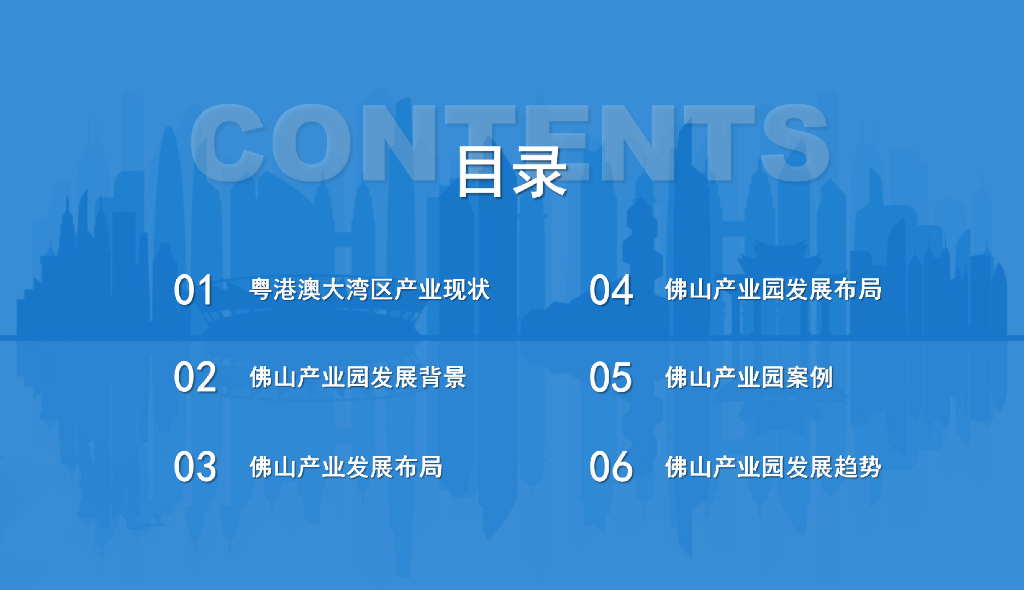 CONTENTS

目录

01 粤港澳大湾区产业现状

02 佛山产业园发展背景

03 佛山产业发展布局

04 佛山产业园发展布局

05 佛山产业园案例

06 佛山产业园发展趋势